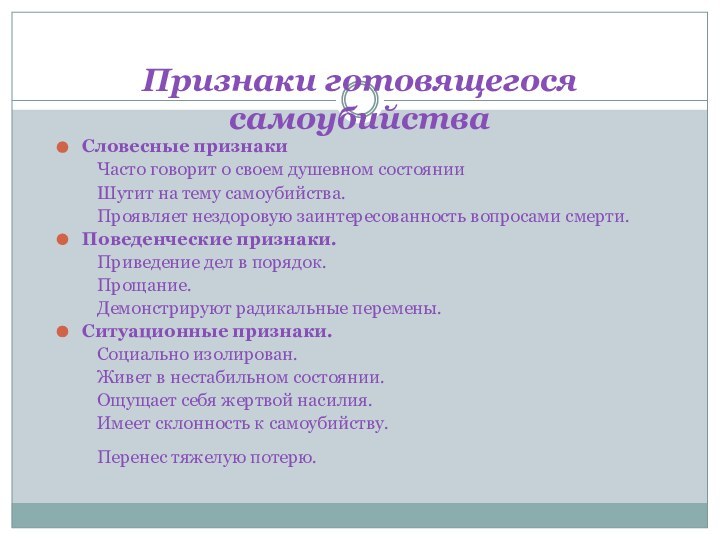 Признаки готовящегося самоубийства

Словесные признаки
Часто говорит о своем душевном состоянии
Шутит на тему самоубийства.
Проявляет нездоровую заинтересованность вопросами смерти.

Поведенческие признаки.
Приведение дел в порядок.
Прощание.
Демонстрируют радикальные перемены.

Ситуационные признаки.
Социально изолирован.
Живет в нестабильном состоянии.
Ощущает себя жертвой насилия.
Имеет склонность к самоубийству.

Перенес тяжелую потерю.